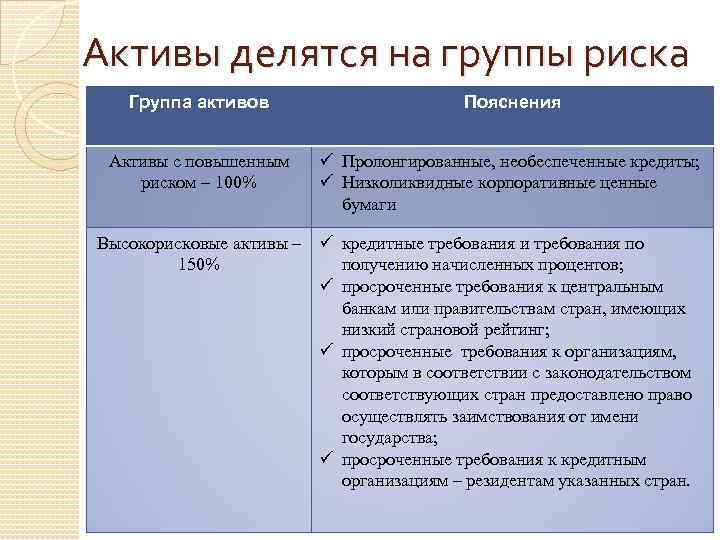 Активы делятся на группы риска

| Группа активов | Пояснения |
|---|---|
| Активы с повышенным риском – 100% | ✓ Пролонгированные, необеспеченные кредиты; ✓ Низколиквидные корпоративные ценные бумаги |
| Высокорисковые активы – 150% | ✓ кредитные требования и требования по получению начисленных процентов; ✓ просроченные требования к центральным банкам или правительствам стран, имеющих низкий страновой рейтинг; ✓ просроченные требования к организациям, которым в соответствии с законодательством соответствующих стран предоставлено право осуществлять заимствования от имени государства; ✓ просроченные требования к кредитным организациям – резидентам указанных стран. |